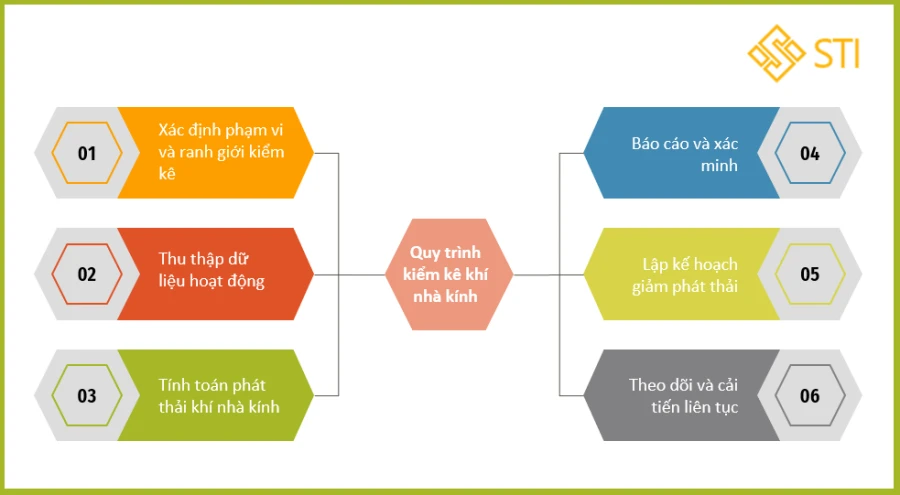 STI

01
Xác định phạm vi và ranh giới kiểm kê

02
Thu thập dữ liệu hoạt động

03
Tính toán phát thải khí nhà kính

Quy trình kiểm kê khí nhà kính

Báo cáo và xác minh
04

Lập kế hoạch giảm phát thải
05

Theo dõi và cải tiến liên tục
06